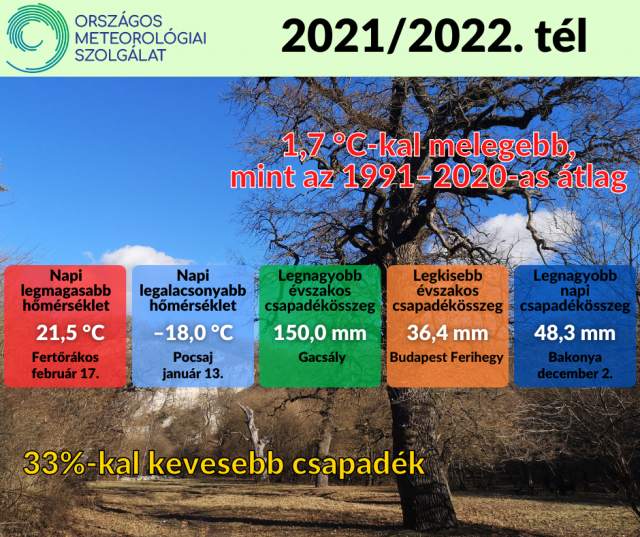 ORSZÁGOS METEOROLÓGIAI SZOLGÁLAT

2021/2022. tél

1,7 °C-kal melegebb, mint az 1991–2020-as átlag

Napi legmagasabb hőmérséklet
21,5 °C
Fertőrákos február 17.

Napi legalacsonyabb hőmérséklet
–18,0 °C
Pocsaj január 13.

Legnagyobb évszakos csapadékösszeg
150,0 mm
Gacsály

Legkisebb évszakos csapadékösszeg
36,4 mm
Budapest Ferihegy

Legnagyobb napi csapadékösszeg
48,3 mm
Bakonya december 2.

33%-kal kevesebb csapadék